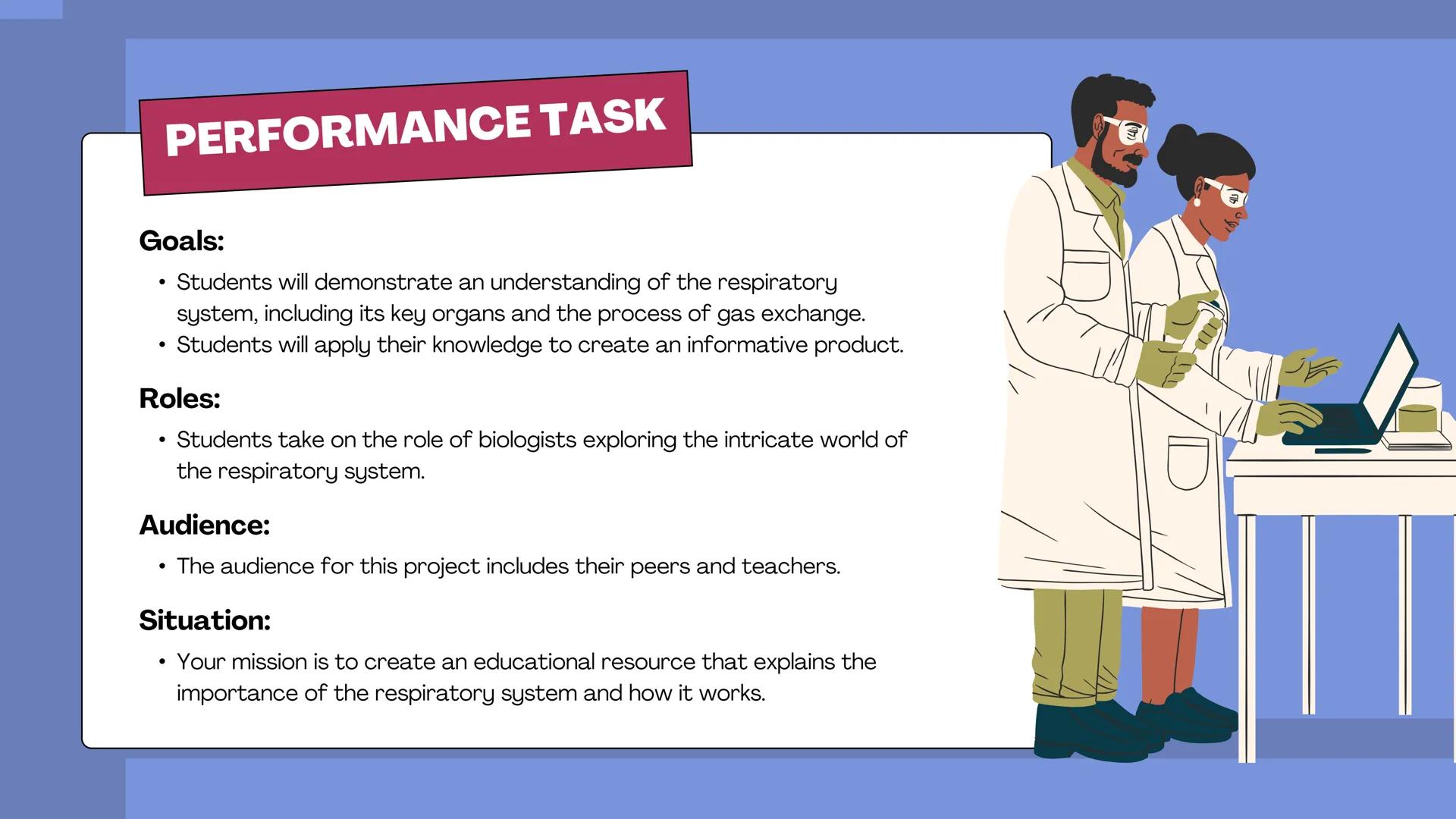 PERFORMANCE TASK

Goals:

• Students will demonstrate an understanding of the respiratory system, including its key organs and the process of gas exchange.
• Students will apply their knowledge to create an informative product.

Roles:

• Students take on the role of biologists exploring the intricate world of the respiratory system.

Audience:

• The audience for this project includes their peers and teachers.

Situation:

• Your mission is to create an educational resource that explains the importance of the respiratory system and how it works.